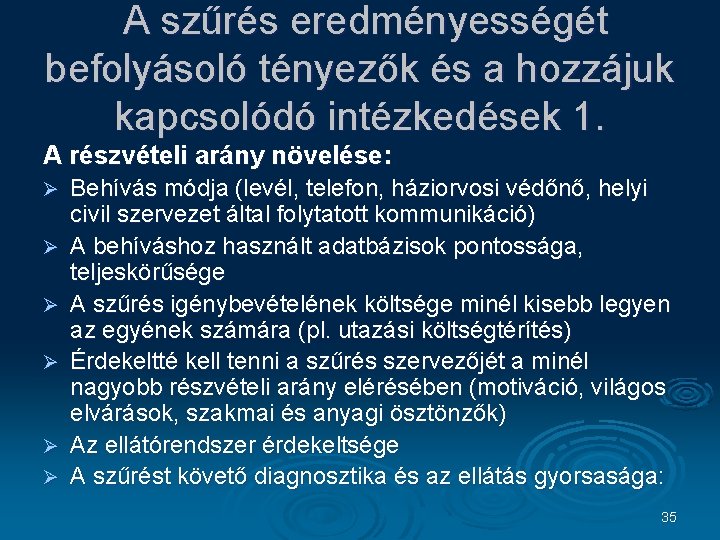 A szűrés eredményességét befolyásoló tényezők és a hozzájuk kapcsolódó intézkedések 1.

A részvételi arány növelése:

➢ Behívás módja (levél, telefon, háziorvosi védőnő, helyi civil szervezet által folytatott kommunikáció)

➢ A behíváshoz használt adatbázisok pontossága, teljeskörűsége

➢ A szűrés igénybevételének költsége minél kisebb legyen az egyének számára (pl. utazási költségtérítés)

➢ Érdekeltté kell tenni a szűrés szervezőjét a minél nagyobb részvételi arány elérésében (motiváció, világos elvárások, szakmai és anyagi ösztönzők)

➢ Az ellátórendszer érdekeltsége

➢ A szűrést követő diagnosztika és az ellátás gyorsasága:

35